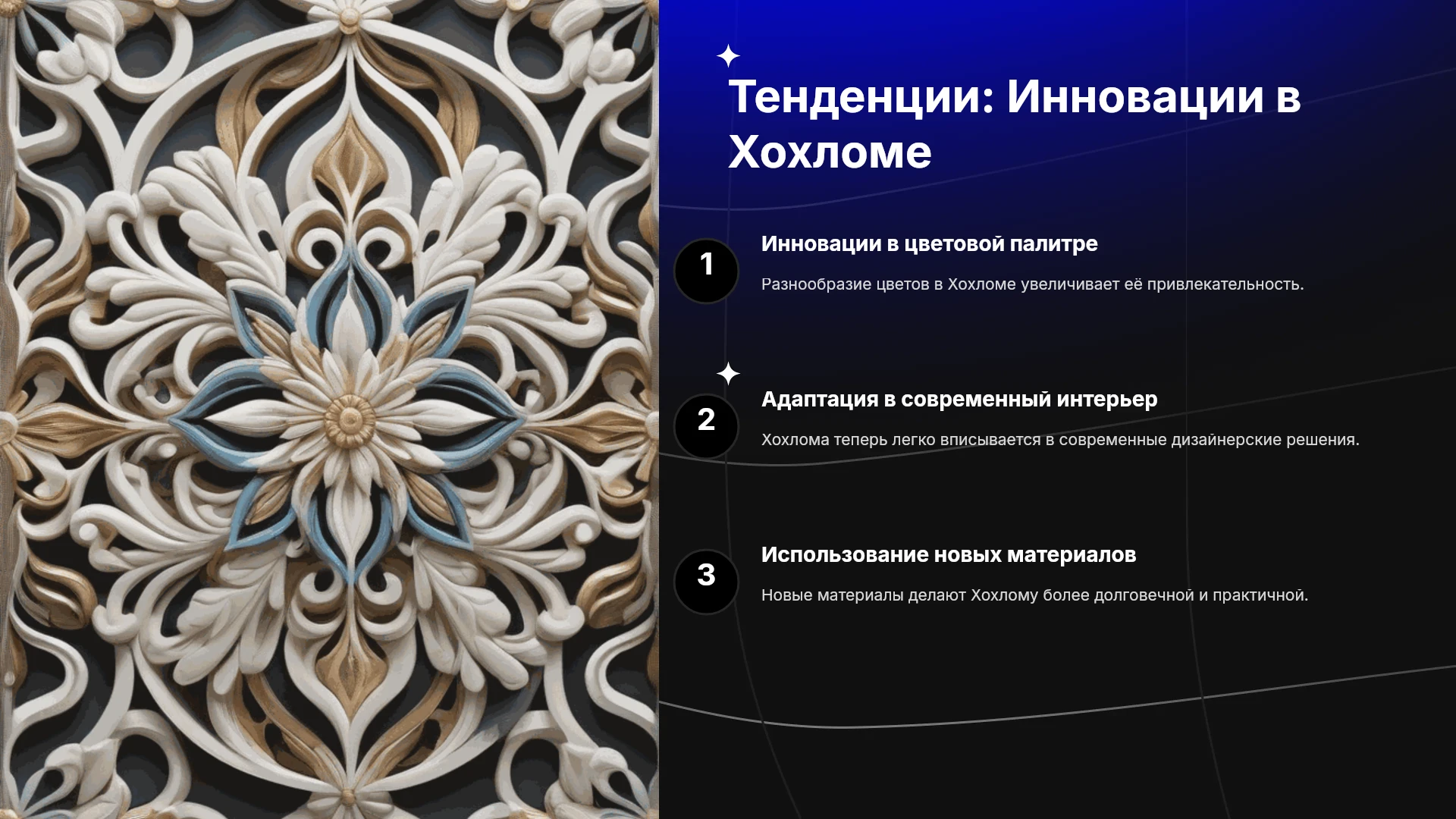 Тенденции: Инновации в Хохломе

1

Инновации в цветовой палитре

Разнообразие цветов в Хохломе увеличивает её привлекательность.

2

Адаптация в современный интерьер

Хохлома теперь легко вписывается в современные дизайнерские решения.

3

Использование новых материалов

Новые материалы делают Хохлому более долговечной и практичной.